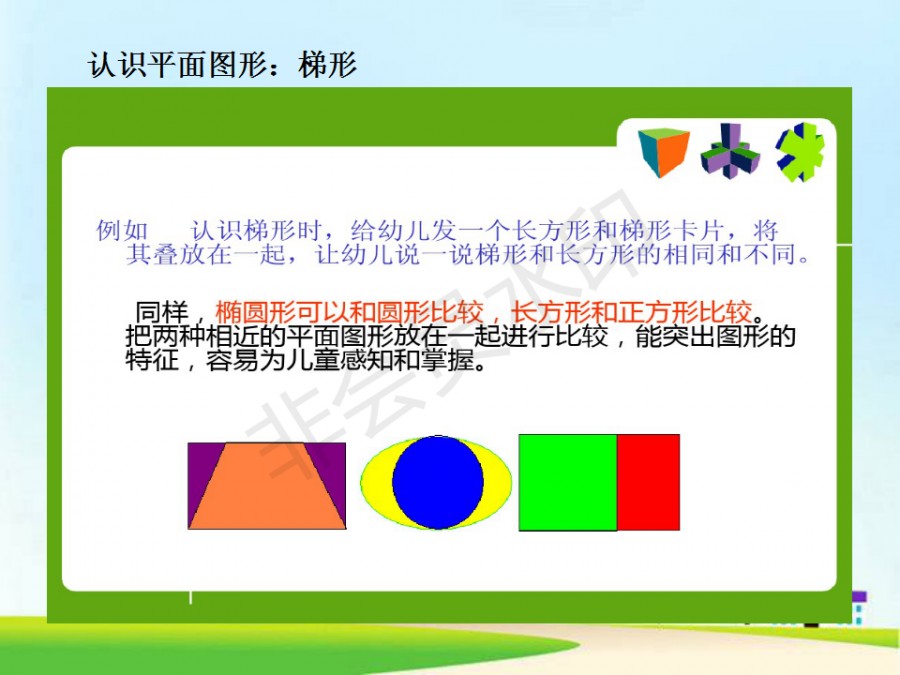 认识平面图形：梯形

例如　认识梯形时，给幼儿发一个长方形和梯形卡片，将其叠放在一起，让幼儿说一说梯形和长方形的相同和不同。

同样，椭圆形可以和圆形比较，长方形和正方形比较。把两种相近的平面图形放在一起进行比较，能突出图形的特征，容易为儿童感知和掌握。

非会员水印